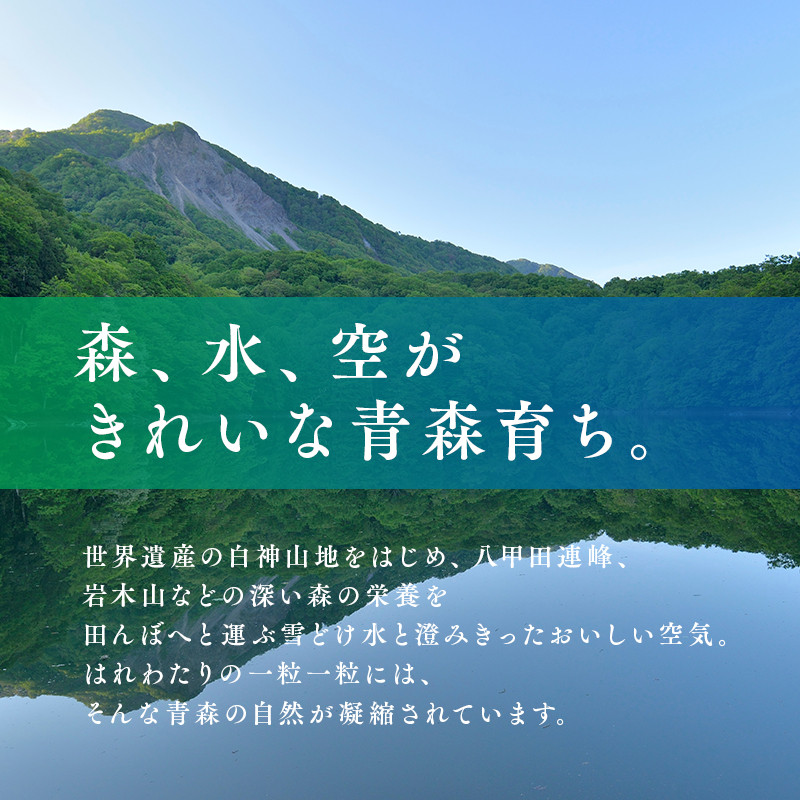 森、水、空が
きれいな青森育ち。

世界遺産の白神山地をはじめ、八甲田連峰、
岩木山などの深い森の栄養を
田んぼへと運ぶ雪どけ水と澄みきったおいしい空気。
はれわたりの一粒一粒には、
そんな青森の自然が凝縮されています。